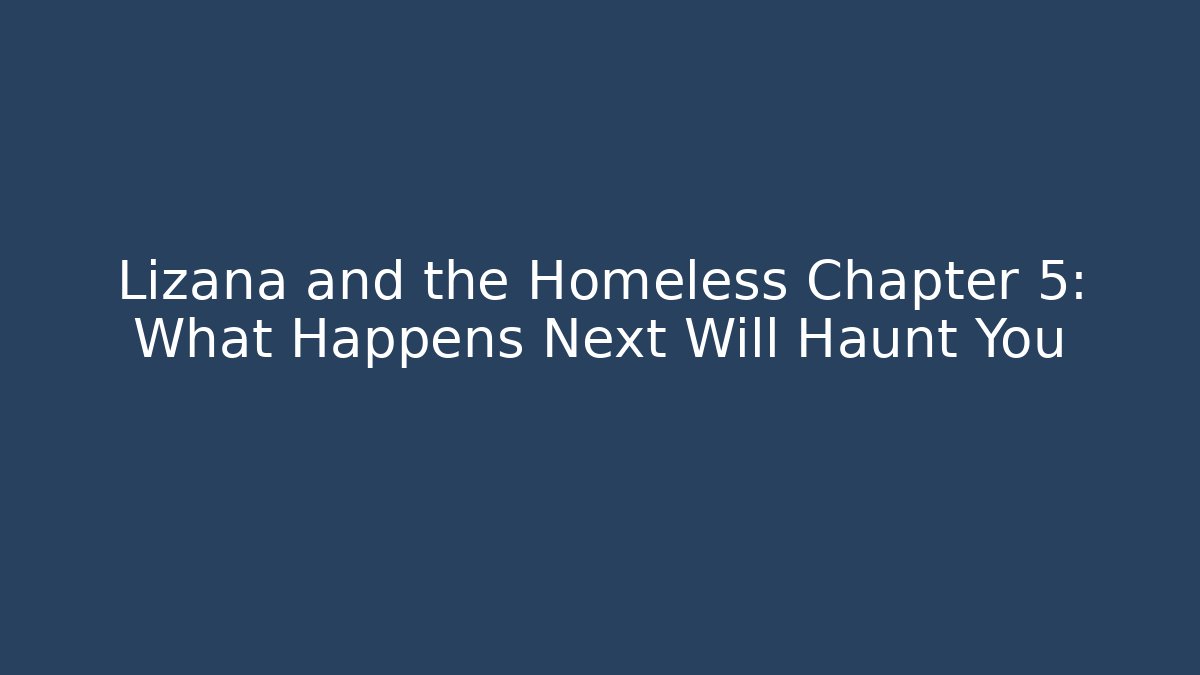 Lizana and the Homeless Chapter 5: What Happens Next Will Haunt You